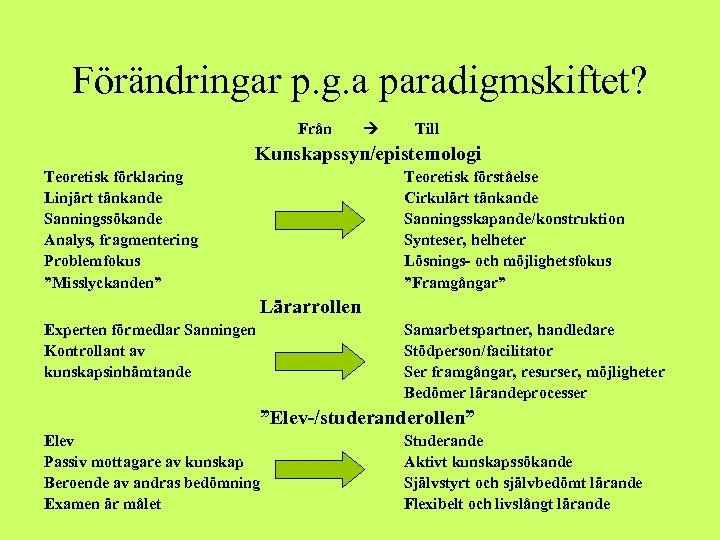 Förändringar p.g.a paradigmskiftet?

Från → Till

Kunskapssyn/epistemologi

Teoretisk förklaring
Linjärt tänkande
Sanningssökande
Analys, fragmentering
Problemfokus
"Misslyckanden"

Teoretisk förståelse
Cirkulärt tänkande
Sanningsskapande/konstruktion
Synteser, helheter
Lösnings- och möjlighetsfokus
"Framgångar"

Lärarrollen

Experten förmedlar Sanningen
Kontrollant av kunskapsinhämtande

Samarbetspartner, handledare
Stödperson/facilitator
Ser framgångar, resurser, möjligheter
Bedömer lärandeprocesser

"Elev-/studeranderollen"

Elev
Passiv mottagare av kunskap
Beroende av andras bedömning
Examen är målet

Studerande
Aktivt kunskapssökande
Självstyrt och självbedömt lärande
Flexibelt och livslångt lärande